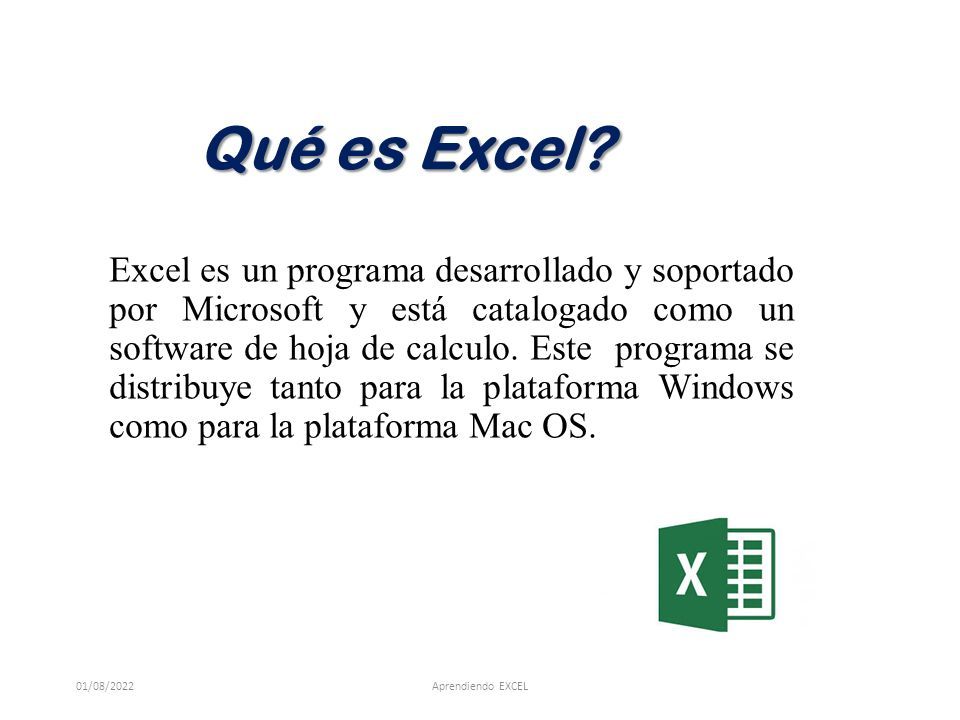 Qué es Excel?

Excel es un programa desarrollado y soportado por Microsoft y está catalogado como un software de hoja de calculo. Este programa se distribuye tanto para la plataforma Windows como para la plataforma Mac OS.

X

01/08/2022

Aprendiendo EXCEL